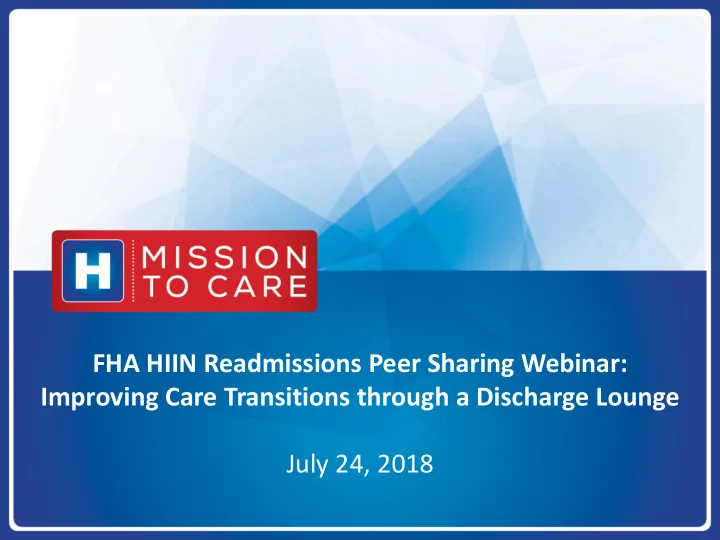 H MISSION TO CARE

FHA HIIN Readmissions Peer Sharing Webinar: Improving Care Transitions through a Discharge Lounge

July 24, 2018